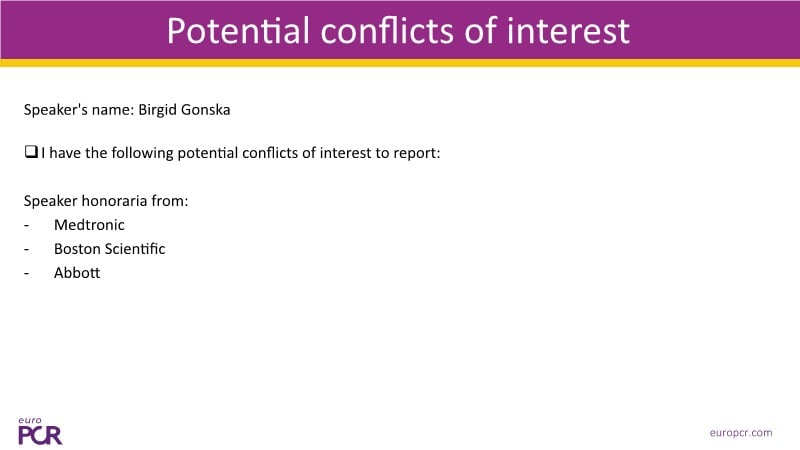 Potential conflicts of interest

Speaker's name: Birgid Gonska

❑ I have the following potential conflicts of interest to report:

Speaker honoraria from:
- Medtronic
- Boston Scientific
- Abbott

euro PCR

europcr.com